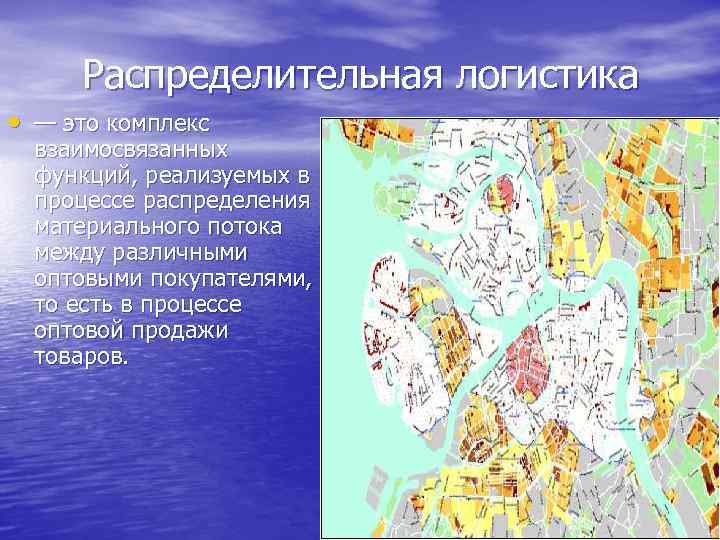 Распределительная логистика

• — это комплекс взаимосвязанных функций, реализуемых в процессе распределения материального потока между различными оптовыми покупателями, то есть в процессе оптовой продажи товаров.